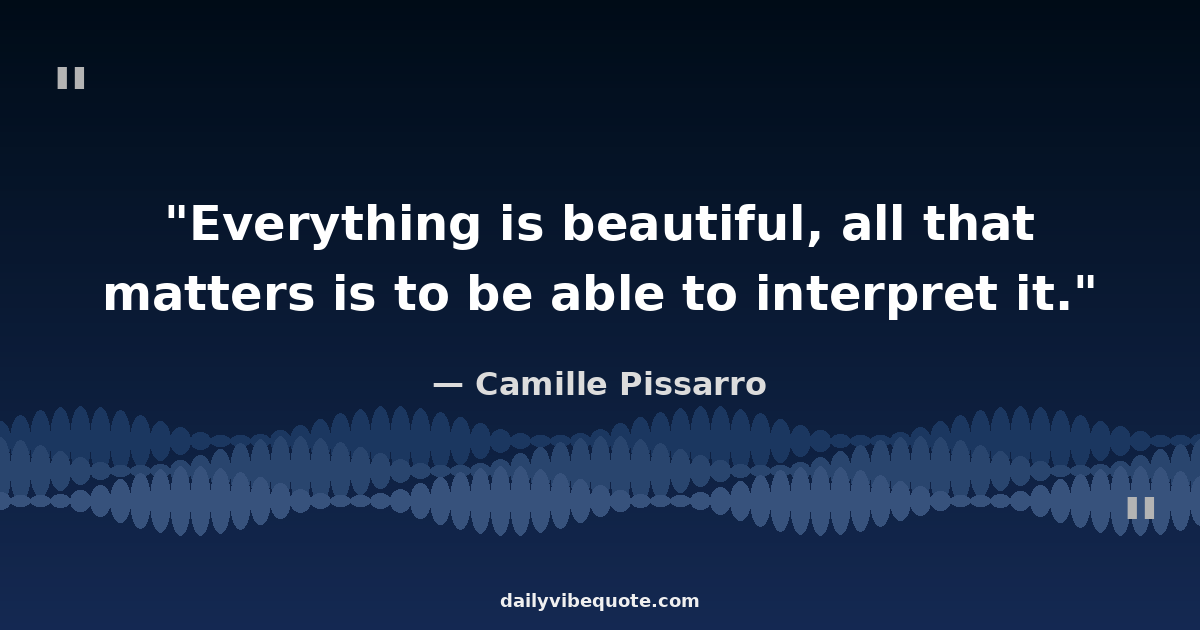 "

"Everything is beautiful, all that matters is to be able to interpret it."

— Camille Pissarro

"

dailyvibequote.com